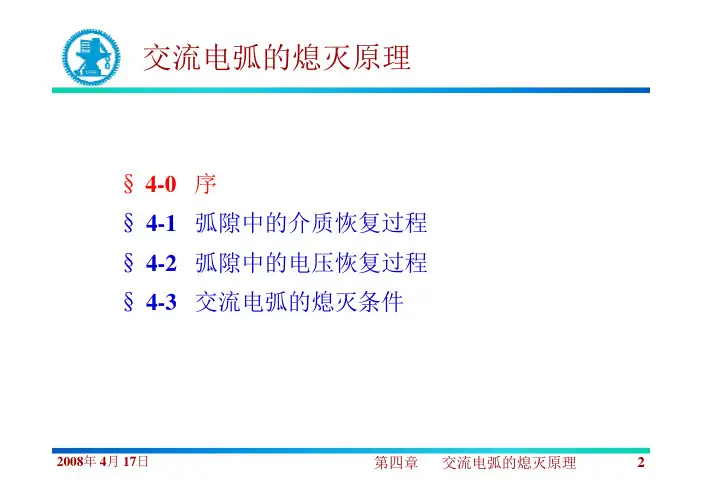 交流电弧的熄灭原理

§ 4-0 序

§ 4-1 弧隙中的介质恢复过程

§ 4-2 弧隙中的电压恢复过程

§ 4-3 交流电弧的熄灭条件

2008年 4月 17日

第四章 交流电弧的熄灭原理

2